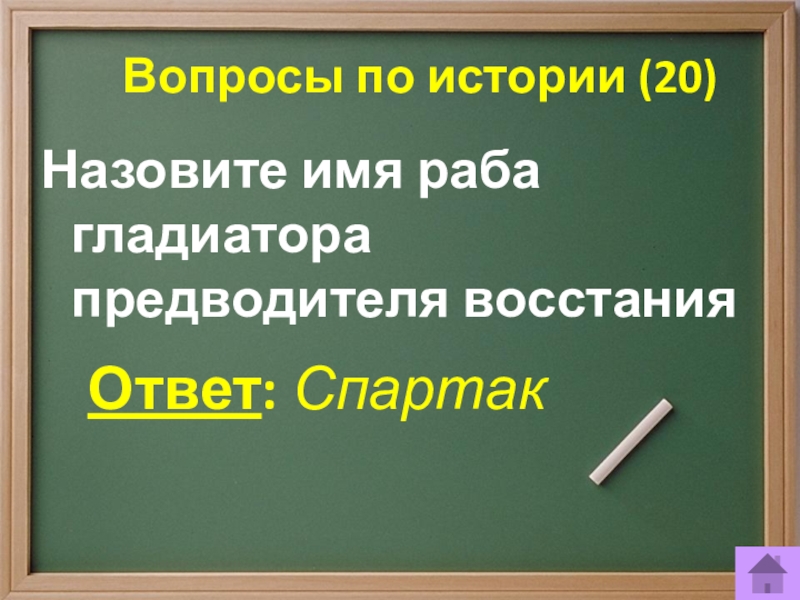 Вопросы по истории (20)

Назовите имя раба гладиатора предводителя восстания

Ответ: Спартак